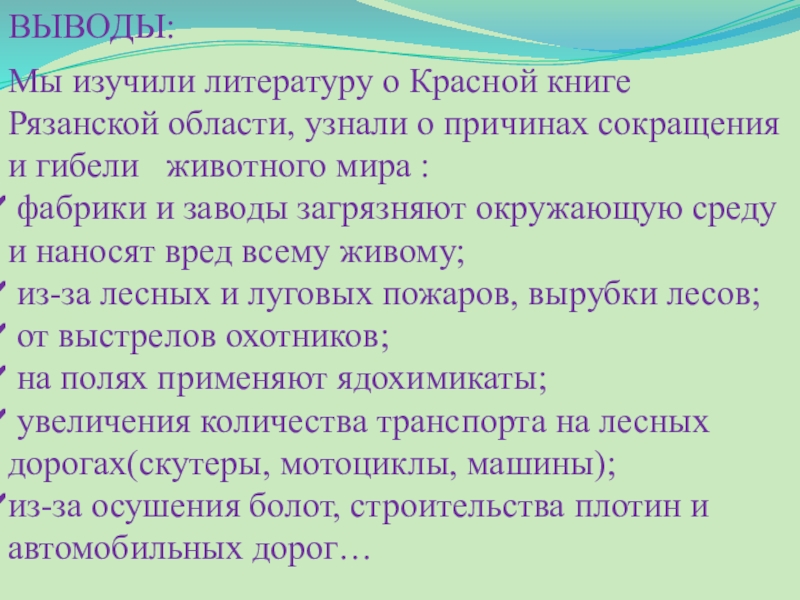 ВЫВОДЫ:

Мы изучили литературу о Красной книге Рязанской области, узнали о причинах сокращения и гибели   животного мира :

фабрики и заводы загрязняют окружающую среду и наносят вред всему живому;

из-за лесных и луговых пожаров, вырубки лесов;

от выстрелов охотников;

на полях применяют ядохимикаты;

увеличения количества транспорта на лесных дорогах(скутеры, мотоциклы, машины);

из-за осушения болот, строительства плотин и автомобильных дорог…